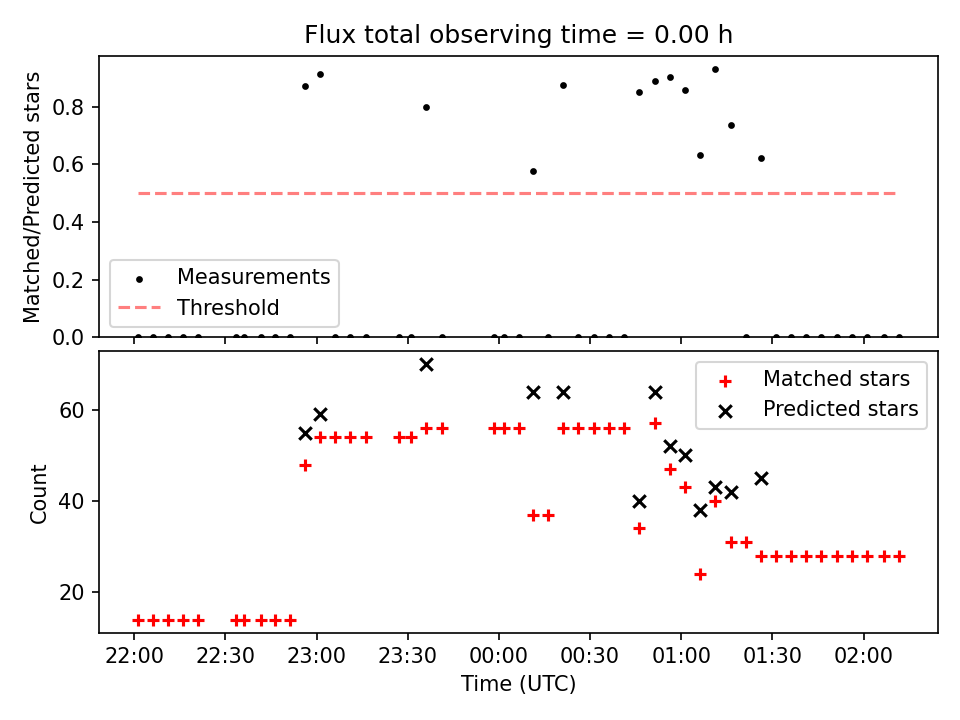 Flux total observing time = 0.00 h

Matched/Predicted stars

0.8
0.6
0.4
0.2
0.0

Measurements
Threshold

Count

60
40
20

Matched stars
Predicted stars

22:00 22:30 23:00 23:30 00:00 00:30 01:00 01:30 02:00

Time (UTC)